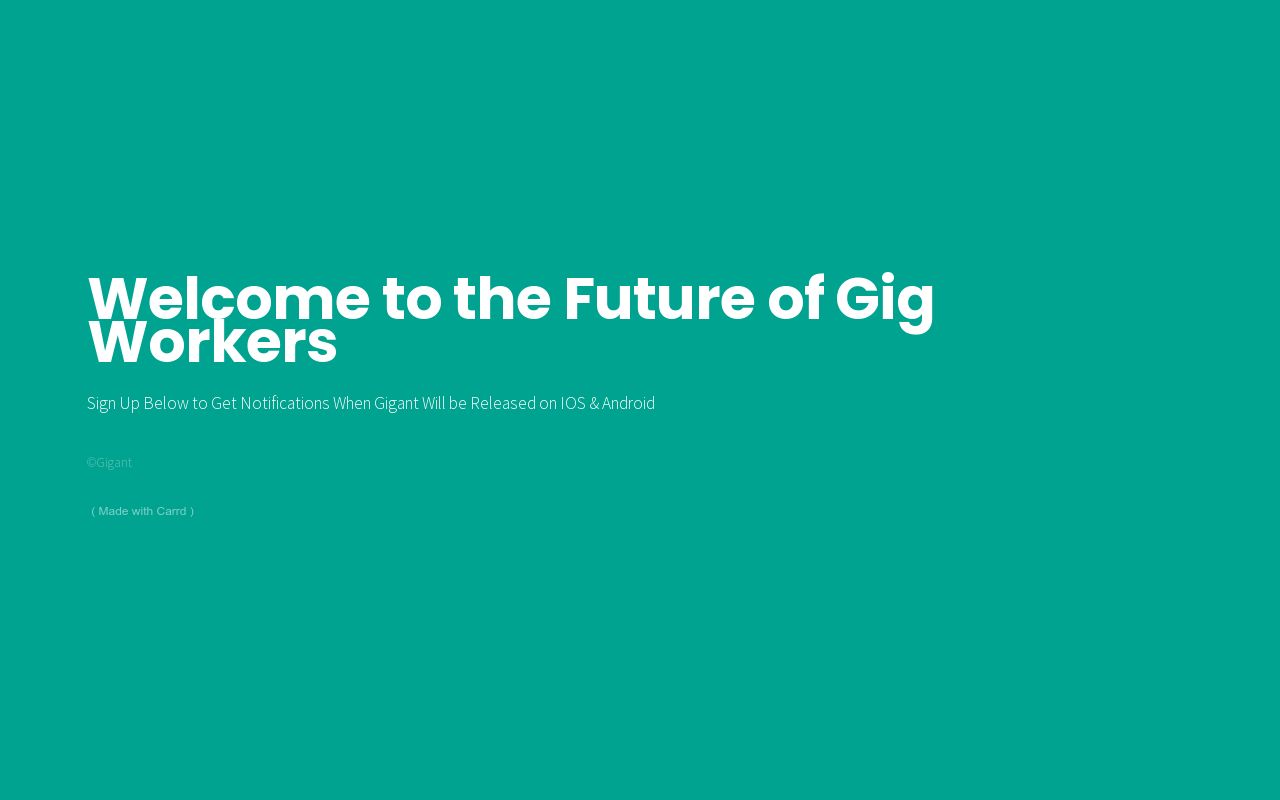 Welcome to the Future of Gig Workers

Sign Up Below to Get Notifications When Gigant Will be Released on IOS & Android

©Gigant

( Made with Carrd )